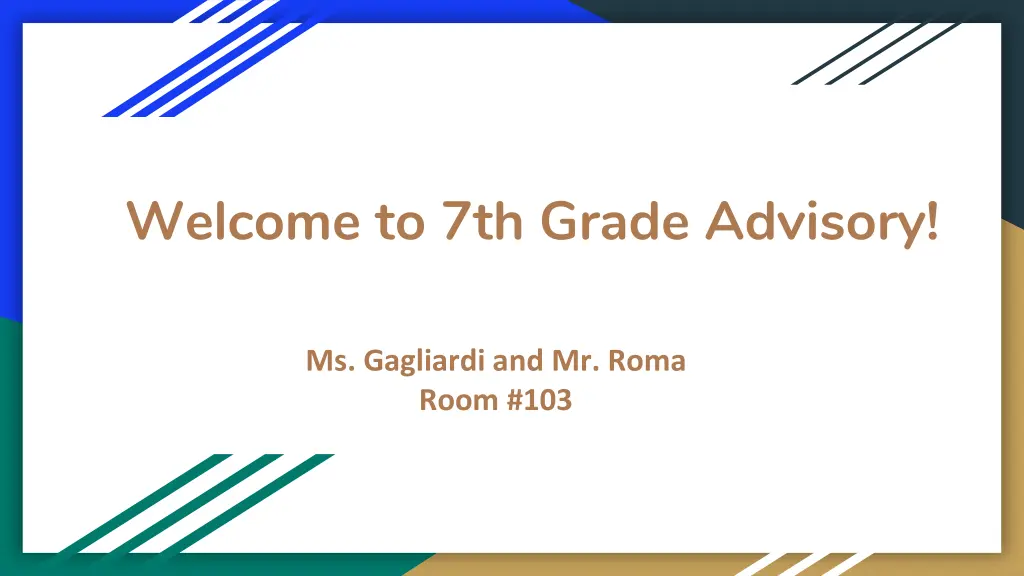 Welcome to 7th Grade Advisory!

Ms. Gagliardi and Mr. Roma
Room #103